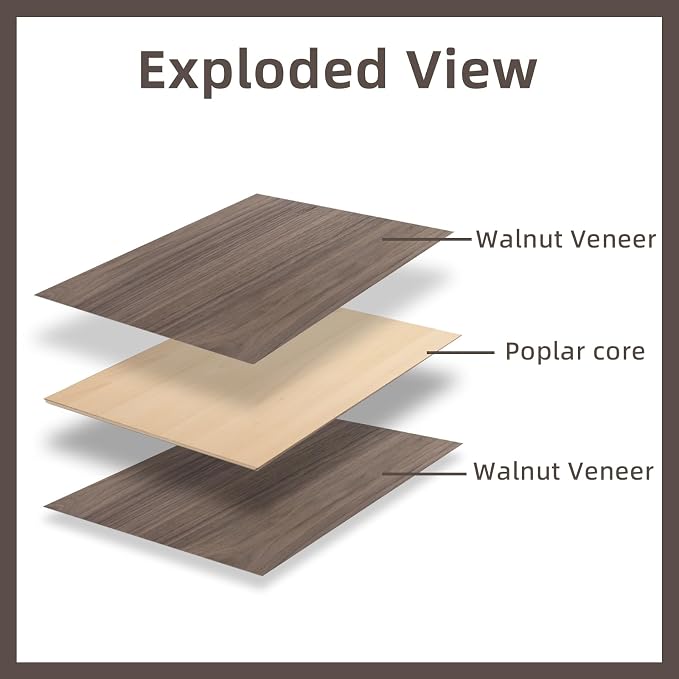 Exploded View

Walnut Veneer

Poplar core

Walnut Veneer